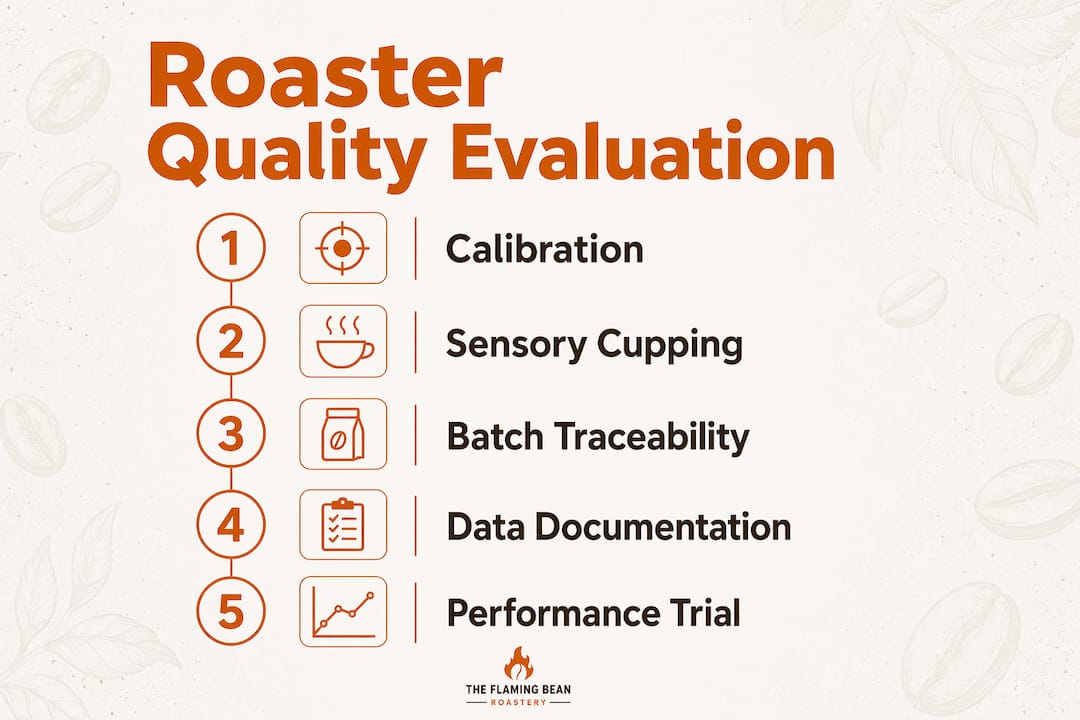 Roaster
Quality Evaluation

1 Calibration

2 Sensory Cupping

3 Batch Traceability

4 Data Documentation

5 Performance Trial

THE FLAMING BEAN
ROASTERY